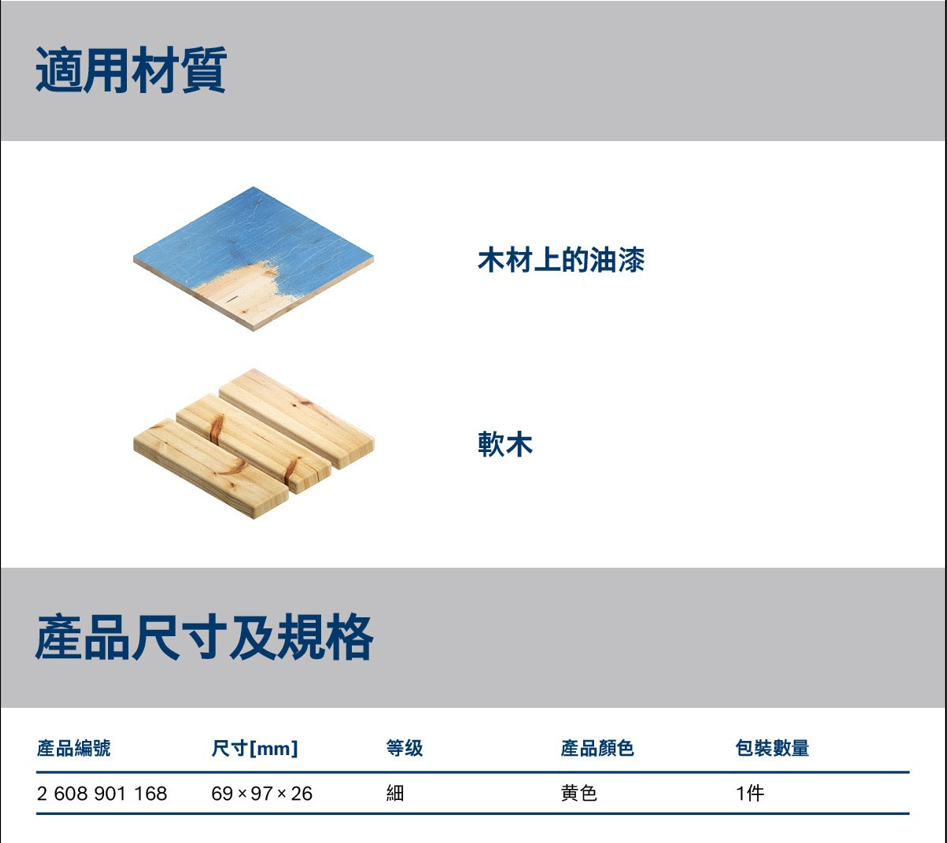 適用材質

木材上的油漆

軟木

產品尺寸及規格

| 產品編號 | 尺寸[mm] | 等级 | 產品顏色 | 包裝數量 |
|---|---|---|---|---|
| 2 608 901 168 | 69 × 97 × 26 | 細 | 黃色 | 1件 |